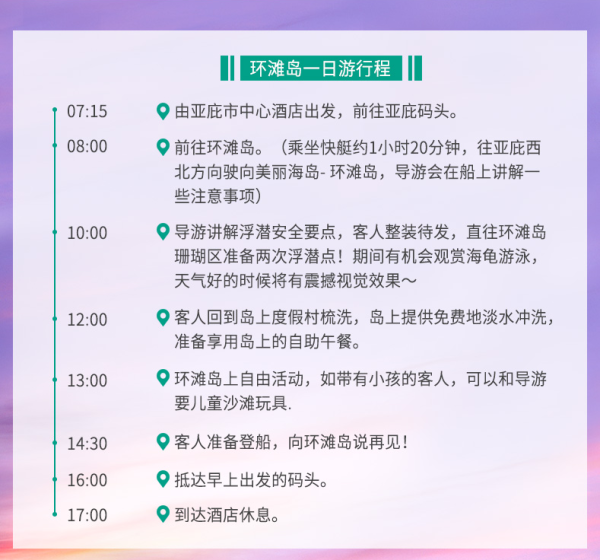 环滩岛一日游行程

07:15 由亚庇市中心酒店出发，前往亚庇码头。

08:00 前往环滩岛。（乘坐快艇约1小时20分钟，往亚庇西北方向驶向美丽海岛- 环滩岛，导游会在船上讲解一些注意事项）

10:00 导游讲解浮潜安全要点，客人整装待发，直往环滩岛珊瑚区准备两次浮潜点！期间有机会观赏海龟游泳，天气好的时候将有震撼视觉效果～

12:00 客人回到岛上度假村梳洗，岛上提供免费地淡水冲洗，准备享用岛上的自助午餐。

13:00 环滩岛上自由活动，如带有小孩的客人，可以和导游要儿童沙滩玩具.

14:30 客人准备登船，向环滩岛说再见！

16:00 抵达早上出发的码头。

17:00 到达酒店休息。